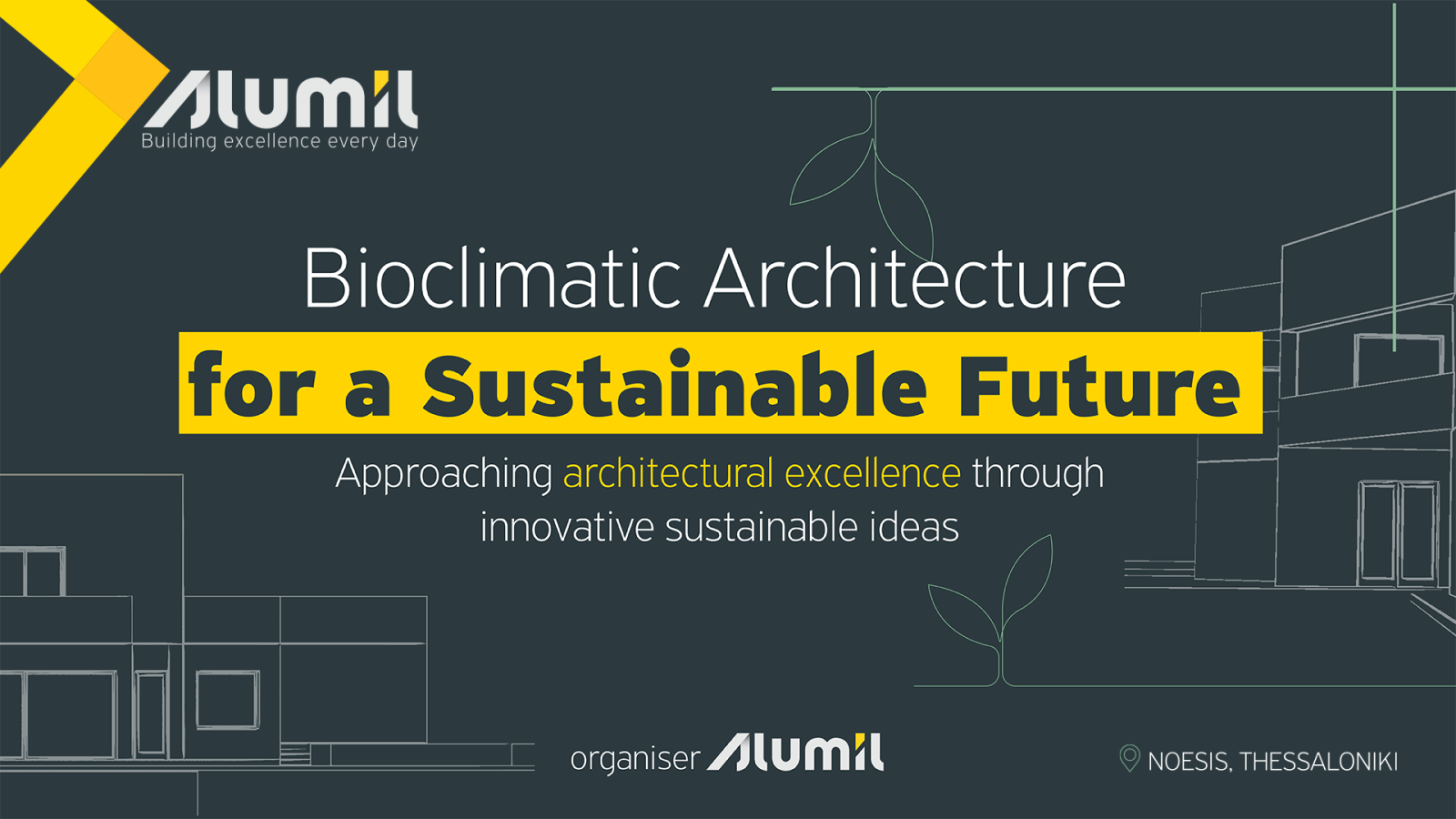 Alumil
Building excellence every day

Bioclimatic Architecture
for a Sustainable Future

Approaching architectural excellence through innovative sustainable ideas

organiser Alumil

NOESIS, THESSALONIKI